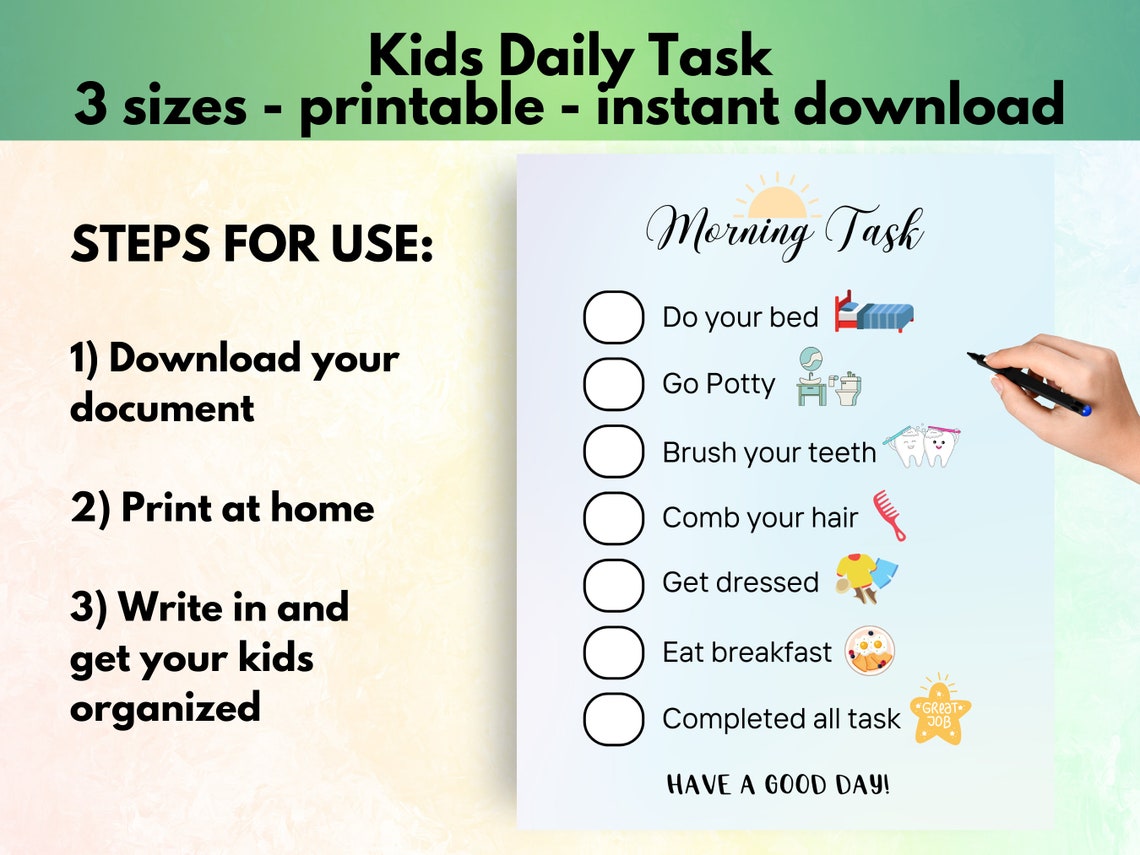 Kids Daily Task
3 sizes - printable - instant download

STEPS FOR USE:

1) Download your document

2) Print at home

3) Write in and get your kids organized

Morning Task

Do your bed

Go Potty

Brush your teeth

Comb your hair

Get dressed

Eat breakfast

Completed all task

GREAT JOB

HAVE A GOOD DAY!